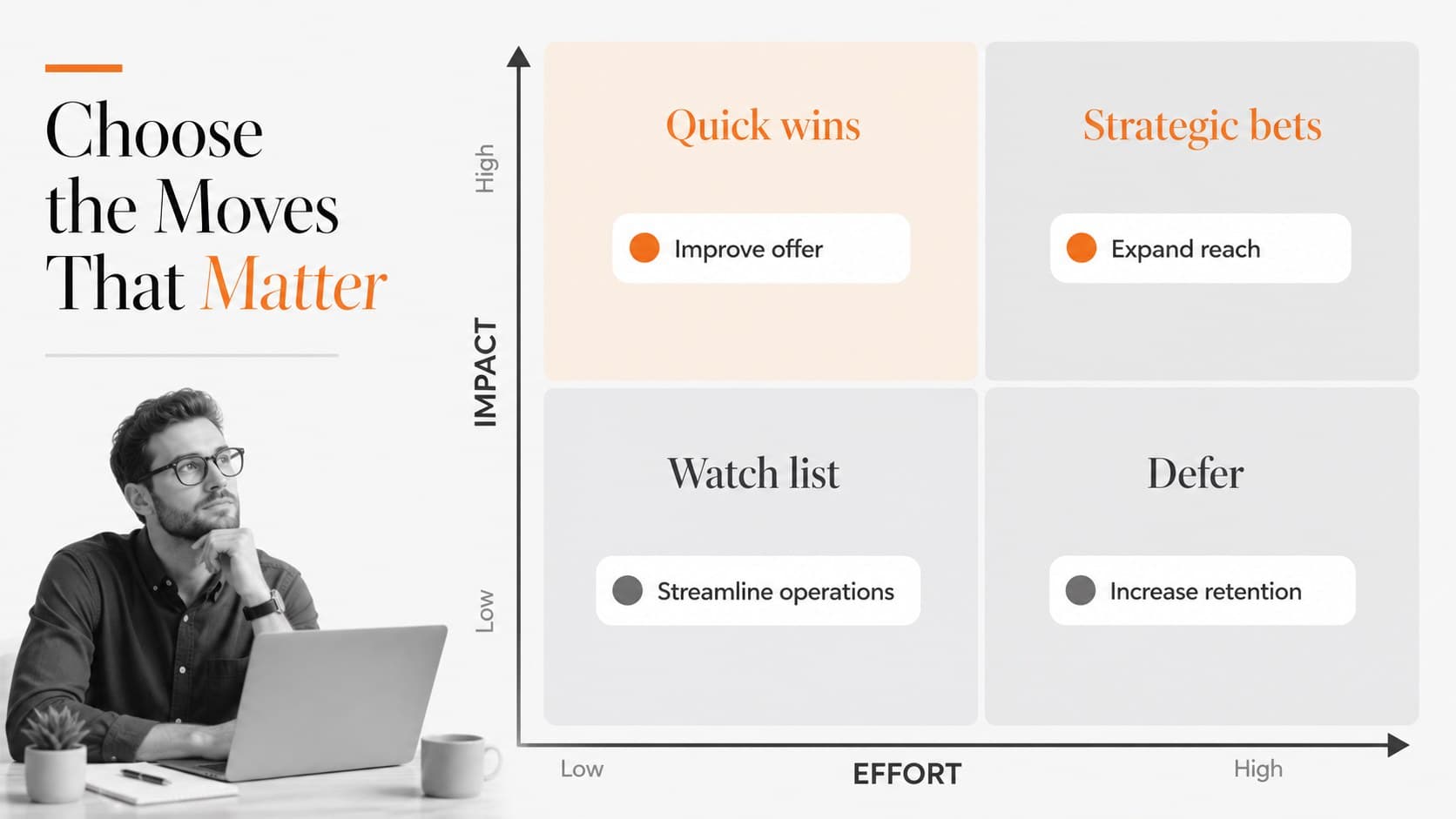 Choose the Moves That Matter

High

IMPACT

Low

Quick wins

Improve offer

Strategic bets

Expand reach

Watch list

Streamline operations

Defer

Increase retention

Low

EFFORT

High